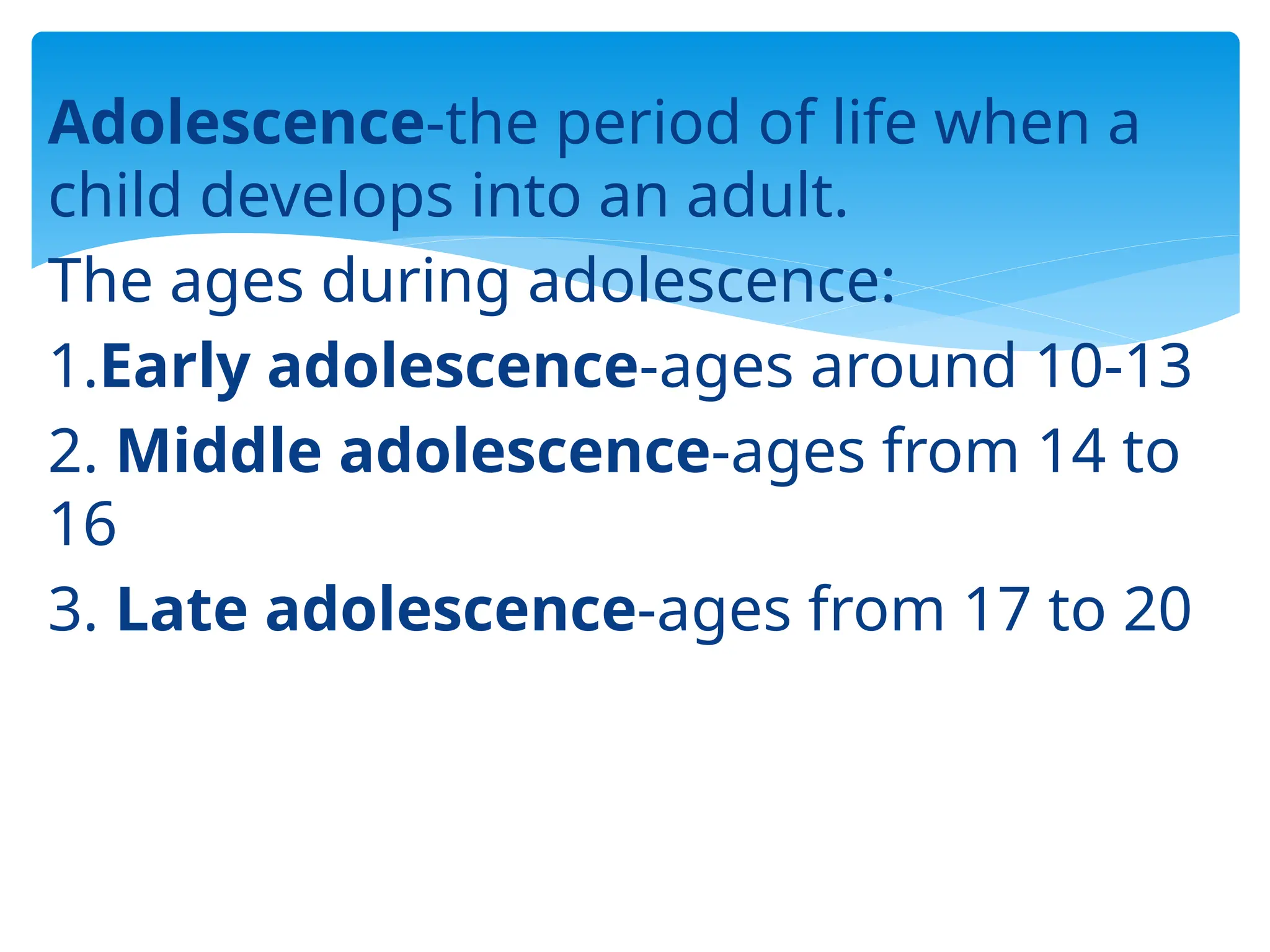 Adolescence-the period of life when a child develops into an adult.

The ages during adolescence:

1.Early adolescence-ages around 10-13

2. Middle adolescence-ages from 14 to 16

3. Late adolescence-ages from 17 to 20